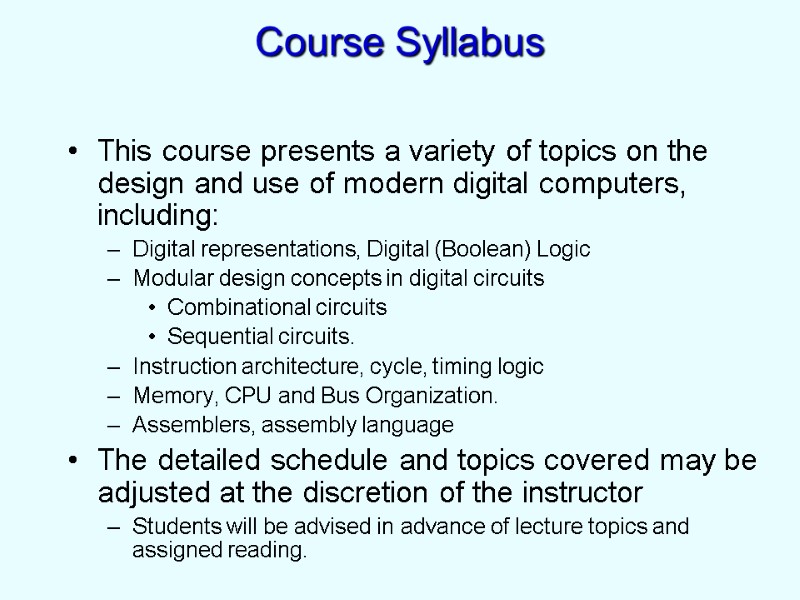 Course Syllabus

• This course presents a variety of topics on the design and use of modern digital computers, including:
– Digital representations, Digital (Boolean) Logic
– Modular design concepts in digital circuits
• Combinational circuits
• Sequential circuits.
– Instruction architecture, cycle, timing logic
– Memory, CPU and Bus Organization.
– Assemblers, assembly language

• The detailed schedule and topics covered may be adjusted at the discretion of the instructor
– Students will be advised in advance of lecture topics and assigned reading.